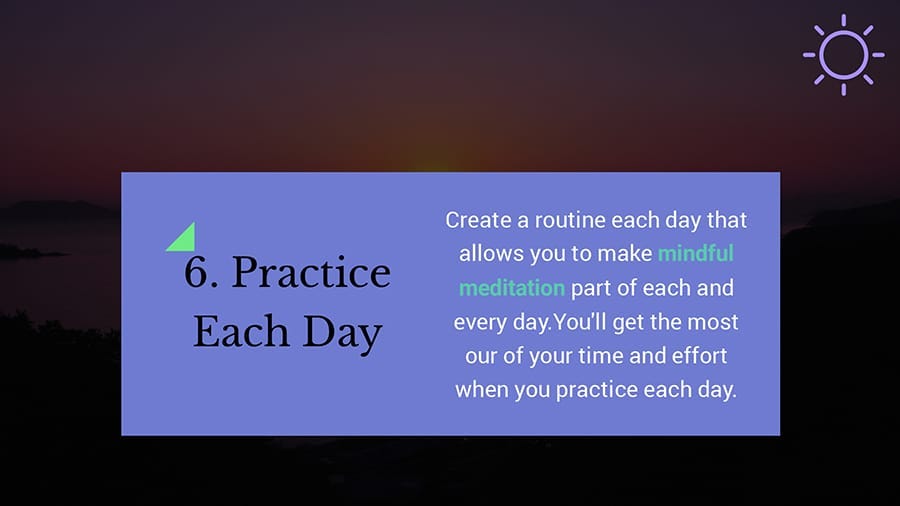 6. Practice Each Day

Create a routine each day that allows you to make mindful meditation part of each and every day.You'll get the most our of your time and effort when you practice each day.